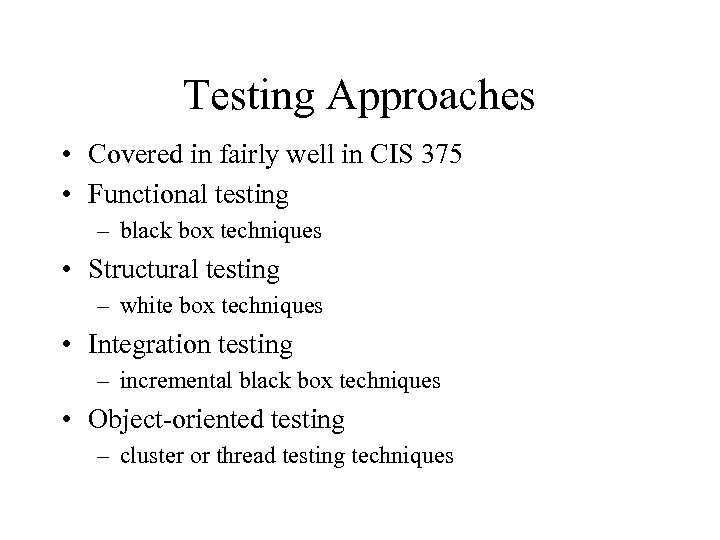 Testing Approaches

• Covered in fairly well in CIS 375
• Functional testing
  – black box techniques
• Structural testing
  – white box techniques
• Integration testing
  – incremental black box techniques
• Object-oriented testing
  – cluster or thread testing techniques